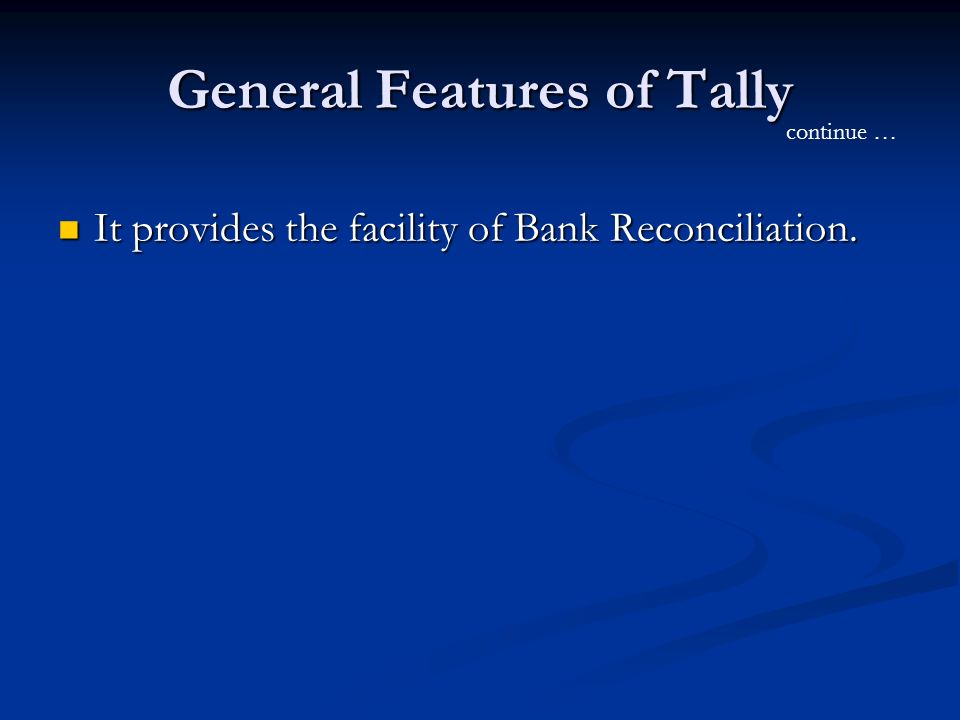 General Features of Tally
continue …

It provides the facility of Bank Reconciliation.